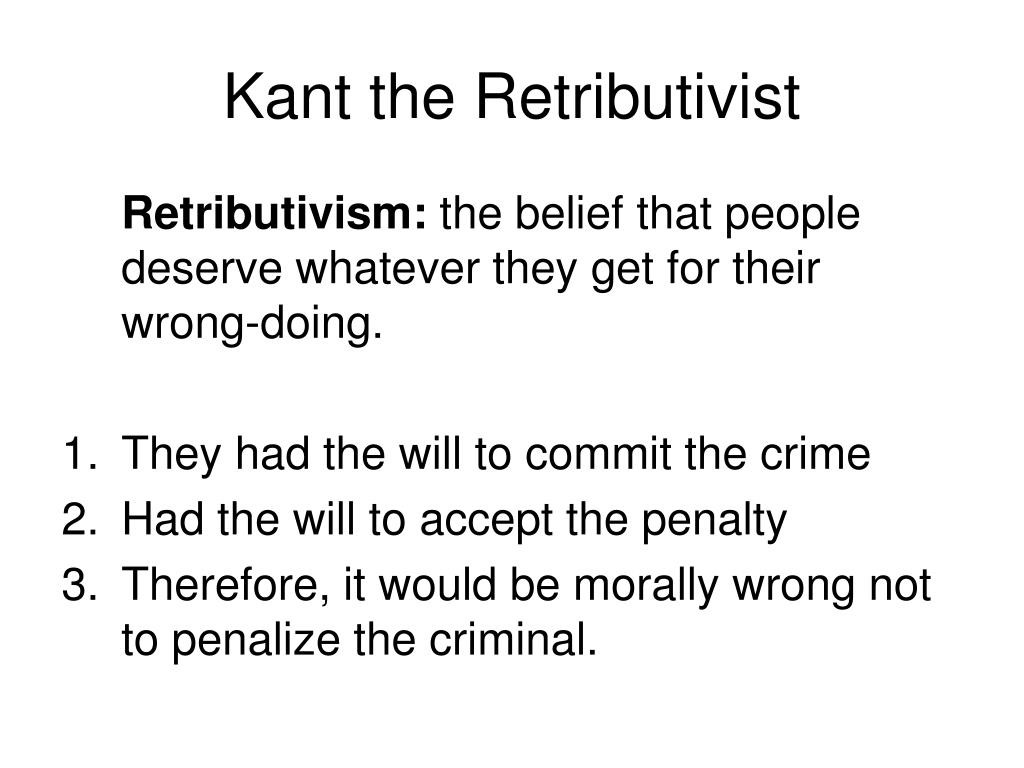 Kant the Retributivist

Retributivism: the belief that people deserve whatever they get for their wrong-doing.

1. They had the will to commit the crime
2. Had the will to accept the penalty
3. Therefore, it would be morally wrong not to penalize the criminal.